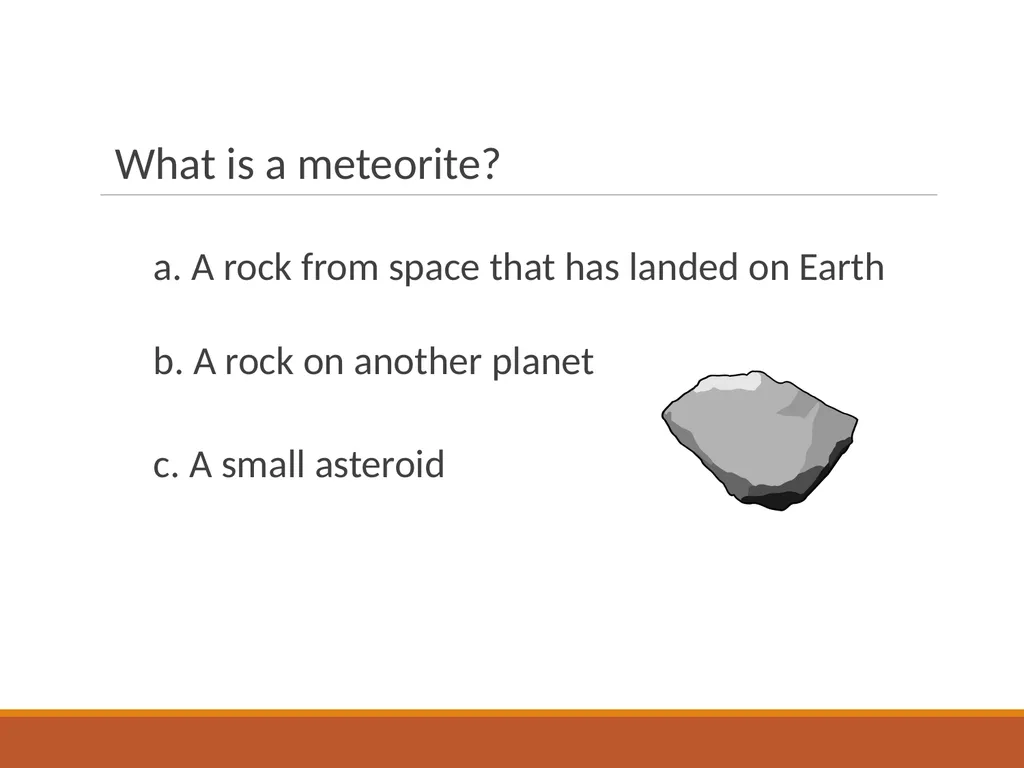 What is a meteorite?

a. A rock from space that has landed on Earth

b. A rock on another planet

c. A small asteroid